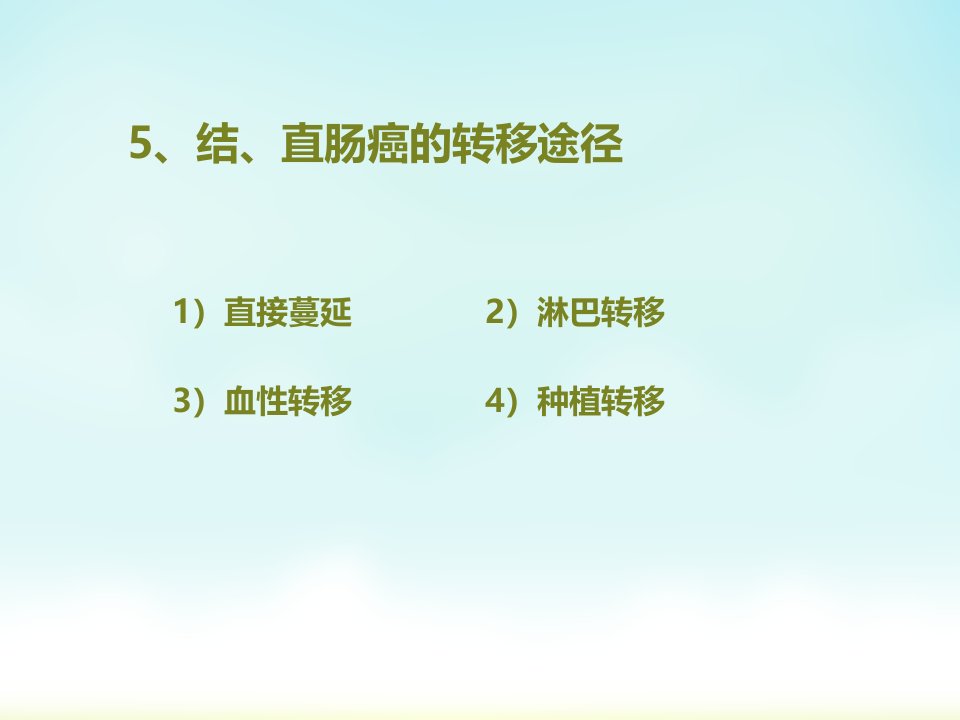 5、结、直肠癌的转移途径

1）直接蔓延

2）淋巴转移

3）血性转移

4）种植转移